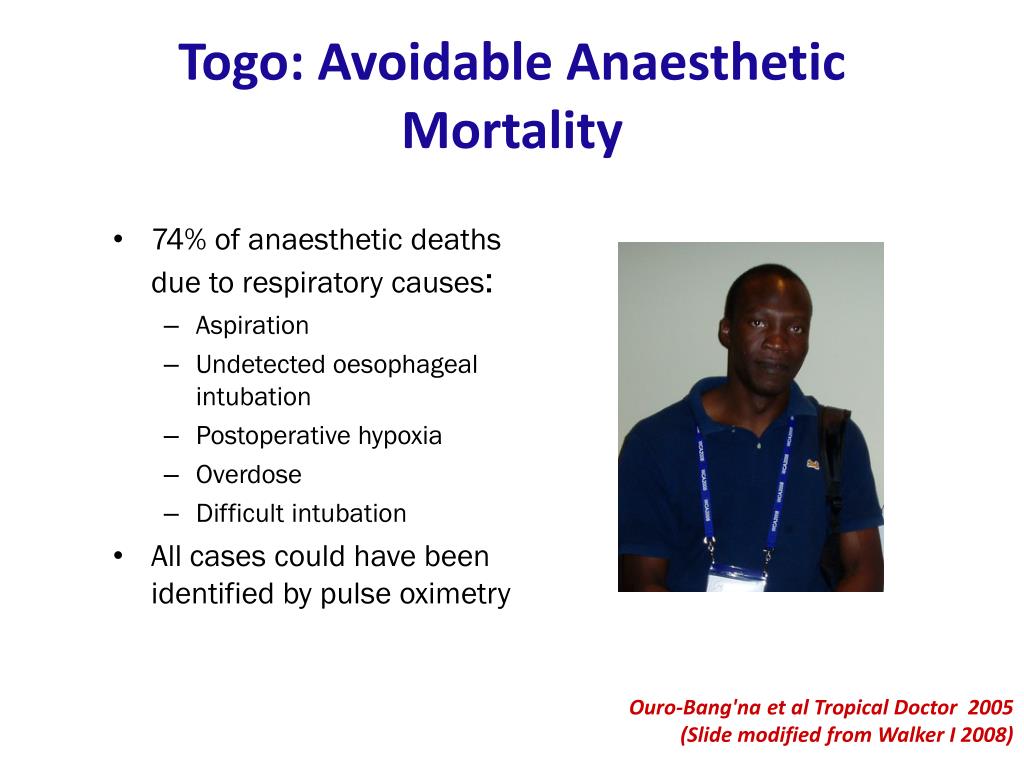 Togo: Avoidable Anaesthetic Mortality

• 74% of anaesthetic deaths due to respiratory causes:
– Aspiration
– Undetected oesophageal intubation
– Postoperative hypoxia
– Overdose
– Difficult intubation
• All cases could have been identified by pulse oximetry

Ouro-Bang'na et al Tropical Doctor 2005
(Slide modified from Walker I 2008)